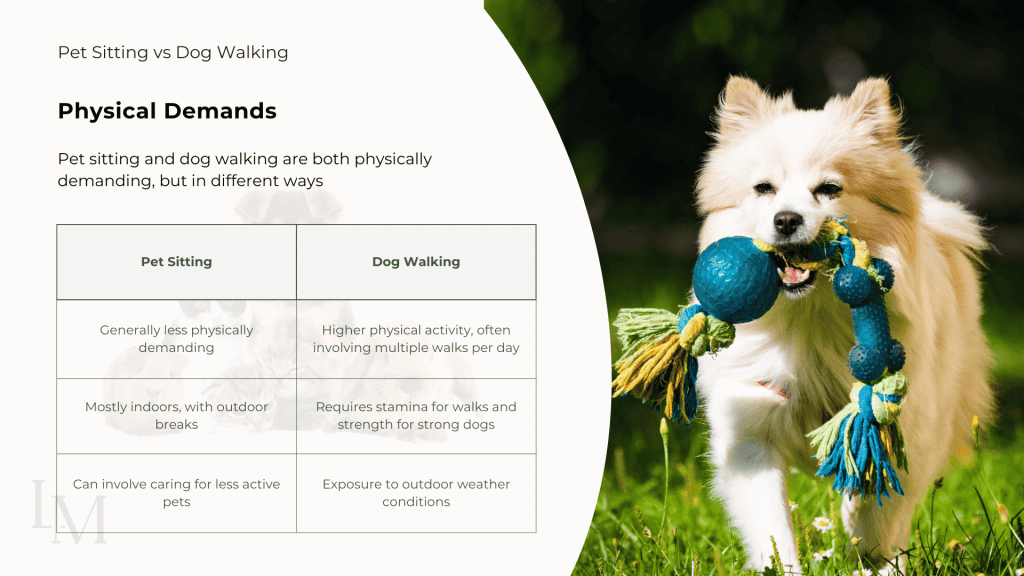 Pet Sitting vs Dog Walking

Physical Demands

Pet sitting and dog walking are both physically demanding, but in different ways

| Pet Sitting | Dog Walking |
|---|---|
| Generally less physically demanding | Higher physical activity, often involving multiple walks per day |
| Mostly indoors, with outdoor breaks | Requires stamina for walks and strength for strong dogs |
| Can involve caring for less active pets | Exposure to outdoor weather conditions |

LM